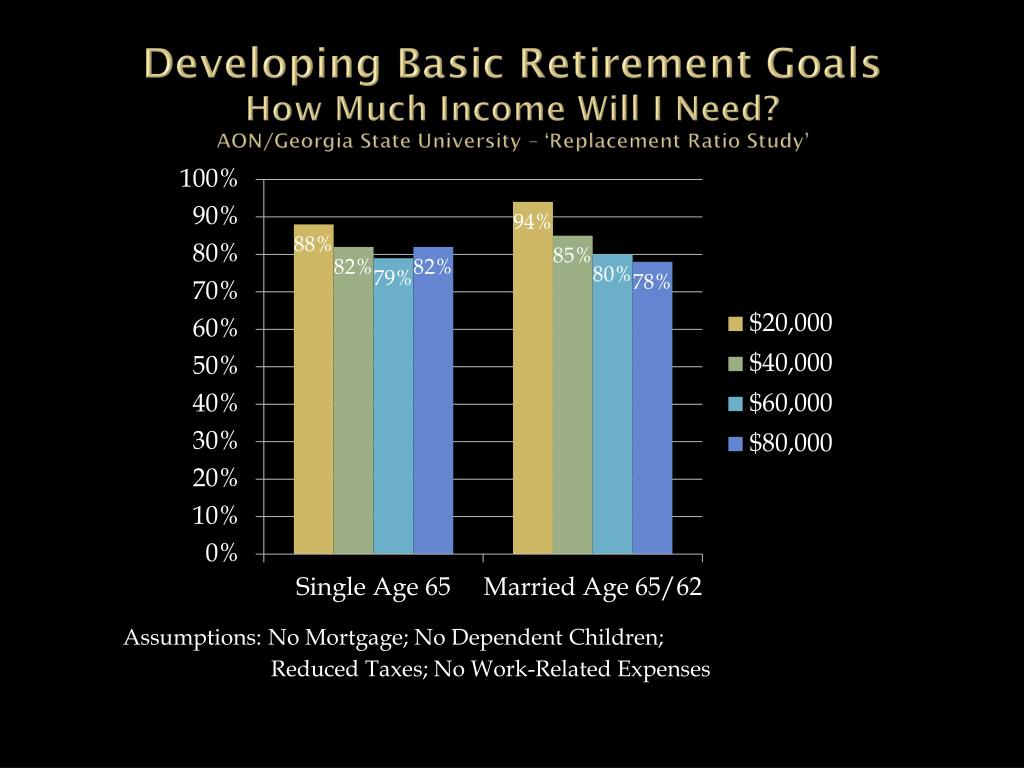 Developing Basic Retirement Goals
How Much Income Will I Need?
AON/Georgia State University – 'Replacement Ratio Study'

100%
90%
80%
70%
60%
50%
40%
30%
20%
10%
0%

88%
82%
79%
82%
94%
85%
80%
78%

Single Age 65
Married Age 65/62

$20,000
$40,000
$60,000
$80,000

Assumptions: No Mortgage; No Dependent Children; Reduced Taxes; No Work-Related Expenses